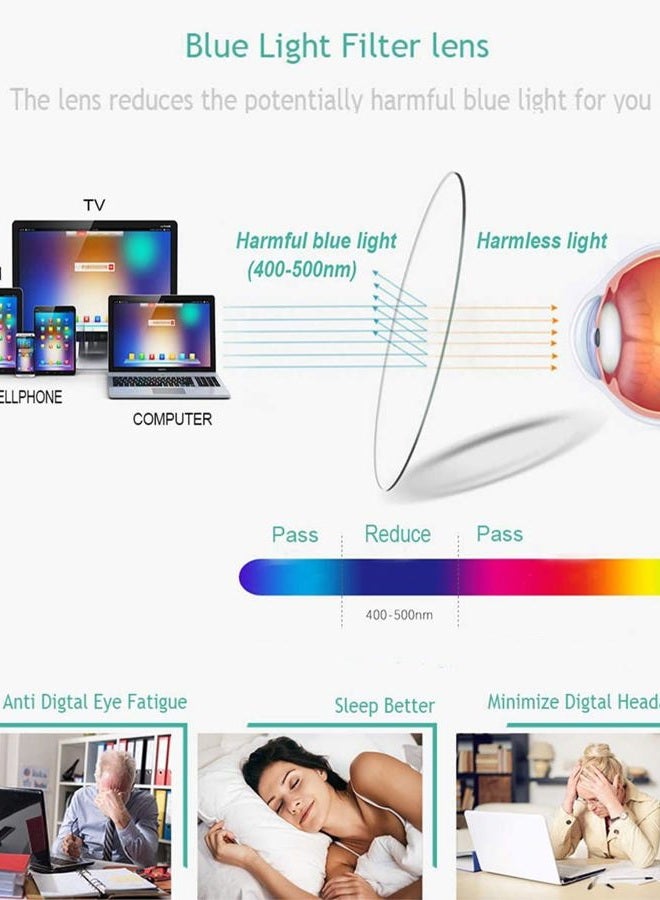 Blue Light Filter lens

The lens reduces the potentially harmful blue light for you

TV

ELLPHONE

COMPUTER

Harmful blue light (400-500nm)

Harmless light

Pass

Reduce

Pass

400-500nm

Anti Digtal Eye Fatigue

Sleep Better

Minimize Digtal Head